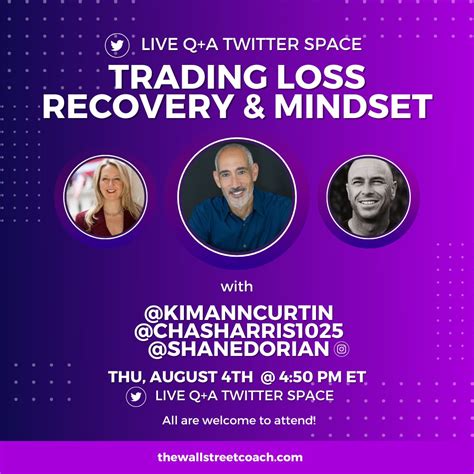 LIVE Q+A TWITTER SPACE

TRADING LOSS RECOVERY & MINDSET

with

@KIMANNCURTIN
@CHASHARRIS1025
@SHANEDORIAN

THU, AUGUST 4TH @ 4:50 PM ET

LIVE Q+A TWITTER SPACE

All are welcome to attend!

thewallstreetcoach.com